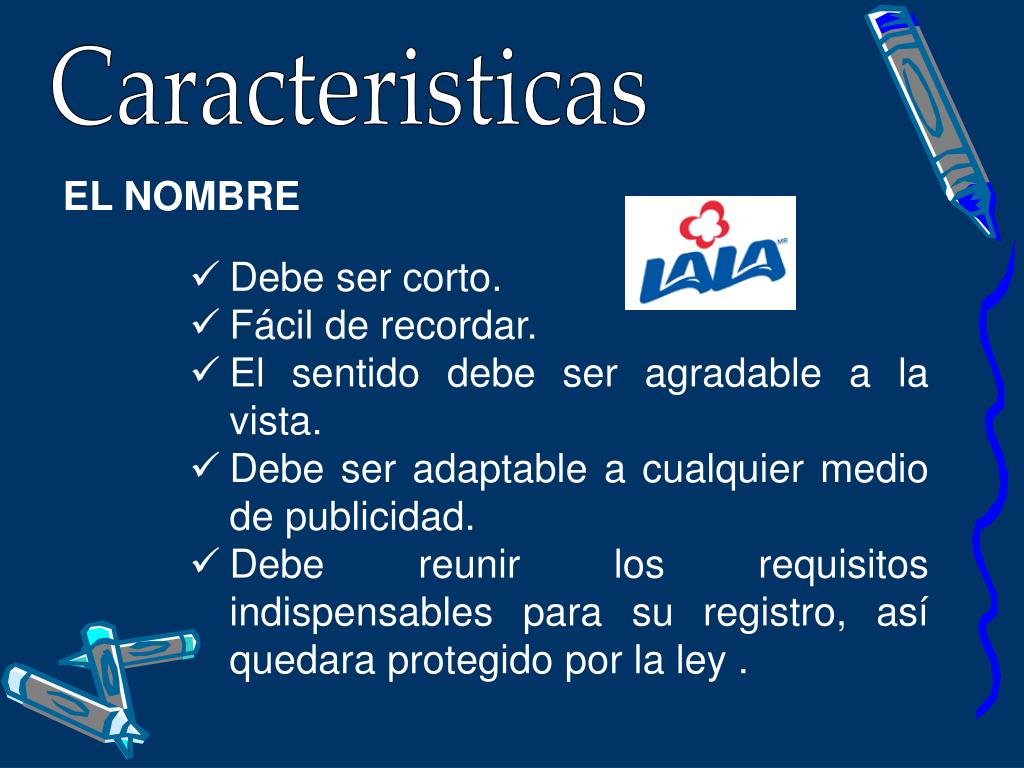 Caracteristicas

EL NOMBRE

LALA MR

✓ Debe ser corto.
✓ Fácil de recordar.
✓ El sentido debe ser agradable a la vista.
✓ Debe ser adaptable a cualquier medio de publicidad.
✓ Debe reunir los requisitos indispensables para su registro, así quedara protegido por la ley .